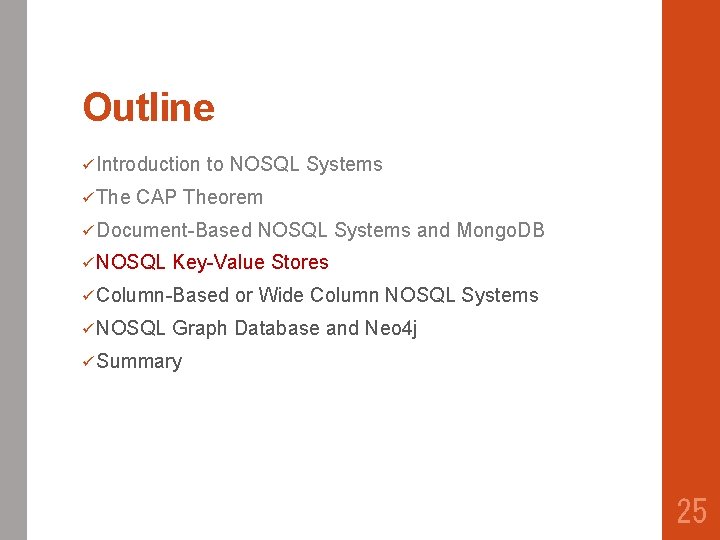 Outline

✓Introduction to NOSQL Systems
✓The CAP Theorem
✓Document-Based NOSQL Systems and MongoDB
✓NOSQL Key-Value Stores
✓Column-Based or Wide Column NOSQL Systems
✓NOSQL Graph Database and Neo4j
✓Summary

25